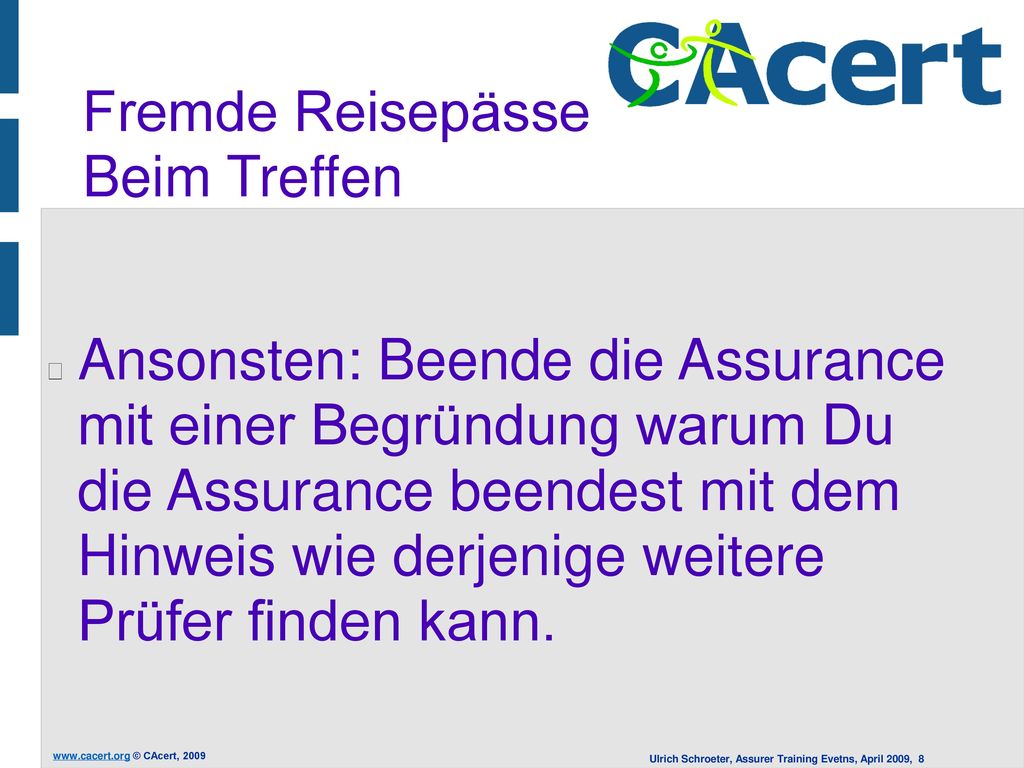 CAcert

Fremde Reisepässe
Beim Treffen

Ansonsten: Beende die Assurance mit einer Begründung warum Du die Assurance beendest mit dem Hinweis wie derjenige weitere Prüfer finden kann.

www.cacert.org © CAcert, 2009

Ulrich Schroeter, Assurer Training Evetns, April 2009, 8